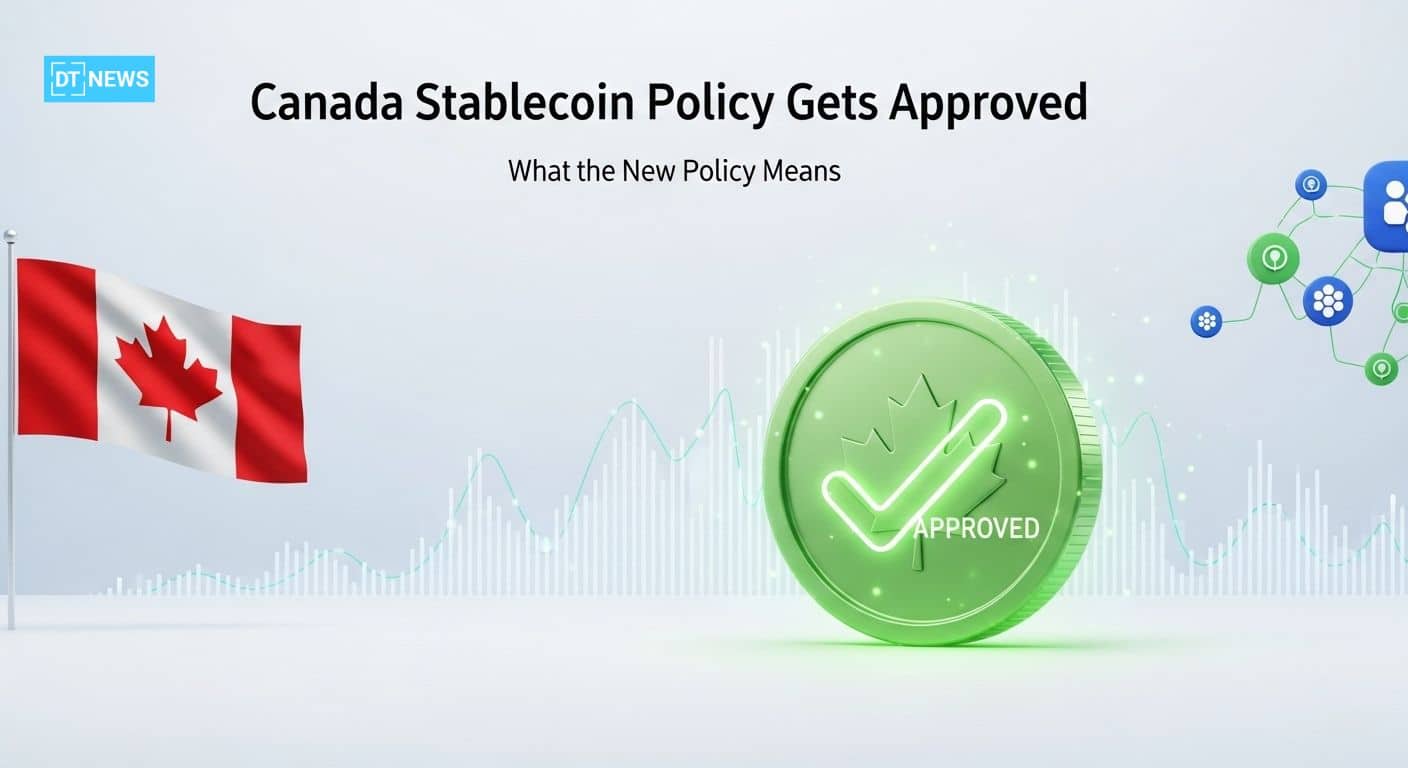 DT NEWS

Canada Stablecoin Policy Gets Approved

What the New Policy Means

APPROVED